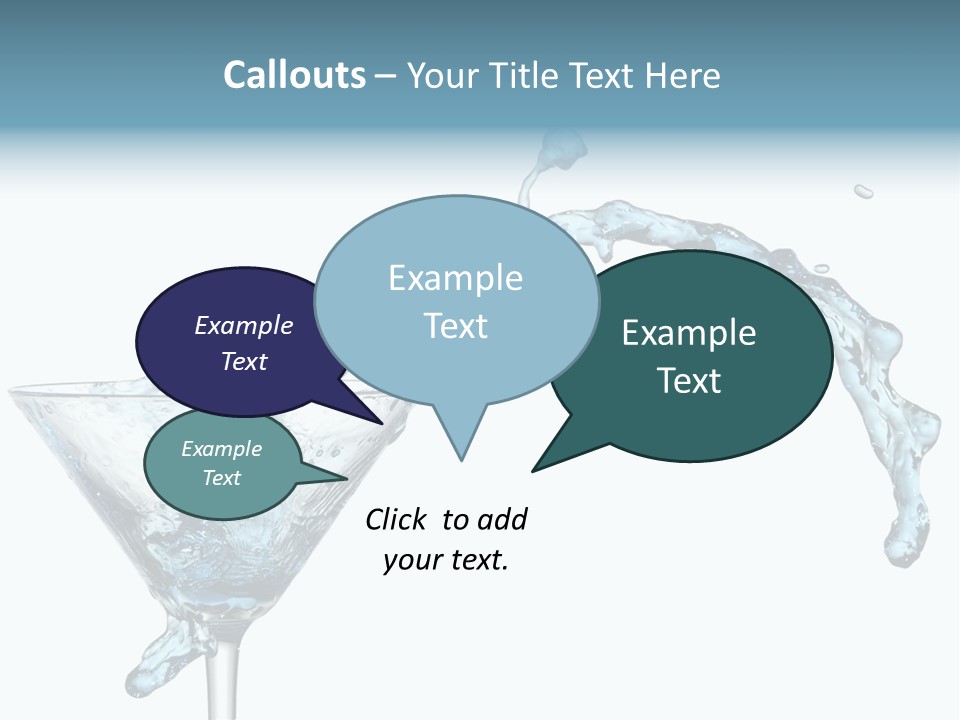 Callouts – Your Title Text Here

Example Text

Example Text

Example Text

Example Text

Click to add your text.